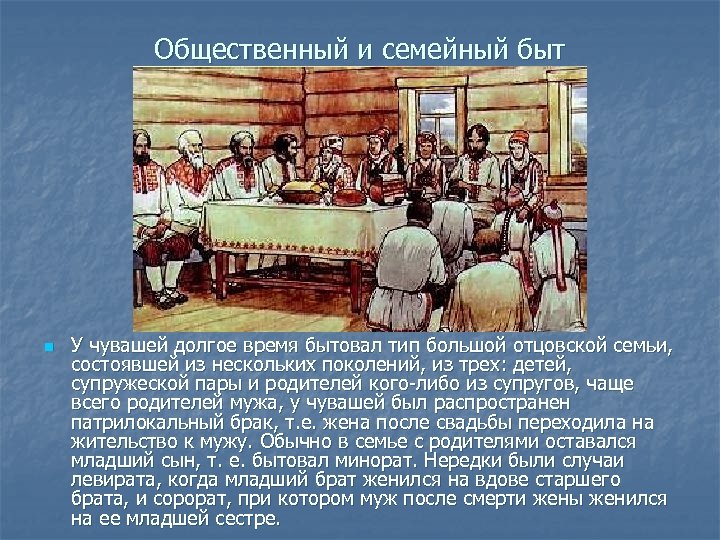 Общественный и семейный быт

У чувашей долгое время бытовал тип большой отцовской семьи, состоявшей из нескольких поколений, из трех: детей, супружеской пары и родителей кого-либо из супругов, чаще всего родителей мужа, у чувашей был распространен патрилокальный брак, т.е. жена после свадьбы переходила на жительство к мужу. Обычно в семье с родителями оставался младший сын, т. е. бытовал минорат. Нередки были случаи левирата, когда младший брат женился на вдове старшего брата, и сорорат, при котором муж после смерти жены женился на ее младшей сестре.